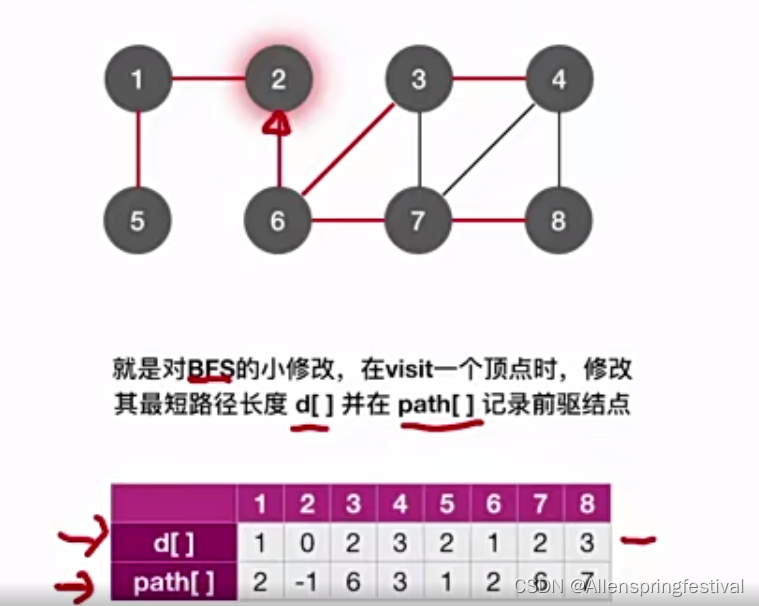 1 2 3 4
5 6 7 8

就是对BFS的小修改，在visit一个顶点时，修改其最短路径长度 d[ ] 并在 path[ ] 记录前驱结点

| | 1 | 2 | 3 | 4 | 5 | 6 | 7 | 8 |
|---|---|---|---|---|---|---|---|---|
| d[ ] | 1 | 0 | 2 | 3 | 2 | 1 | 2 | 3 |
| path[ ] | 2 | -1 | 6 | 3 | 1 | 2 | 6 | 7 |

CSDN @Allenspringfestival